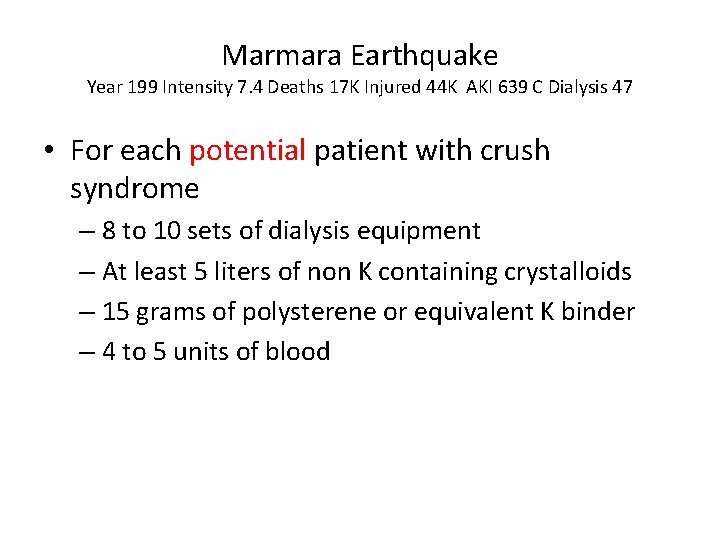 Marmara Earthquake
Year 199 Intensity 7.4 Deaths 17K Injured 44K AKI 639 C Dialysis 47

• For each potential patient with crush syndrome
– 8 to 10 sets of dialysis equipment
– At least 5 liters of non K containing crystalloids
– 15 grams of polysterene or equivalent K binder
– 4 to 5 units of blood